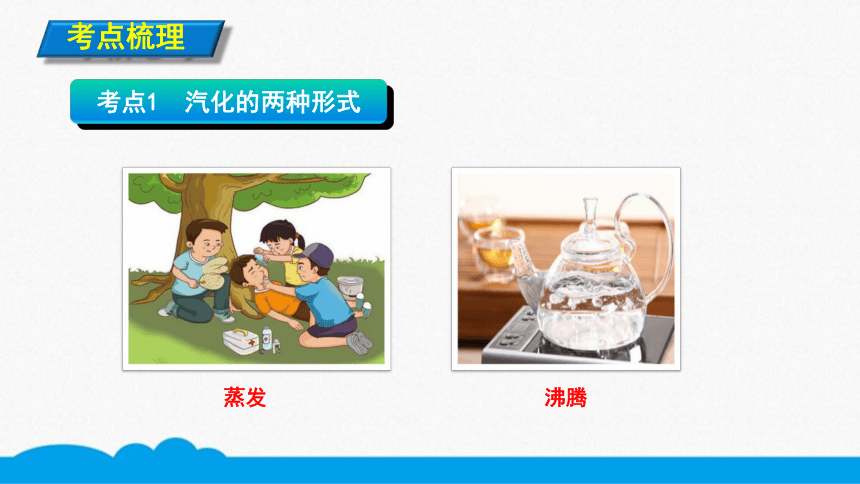 考点梳理

考点1　汽化的两种形式

蒸发

沸腾